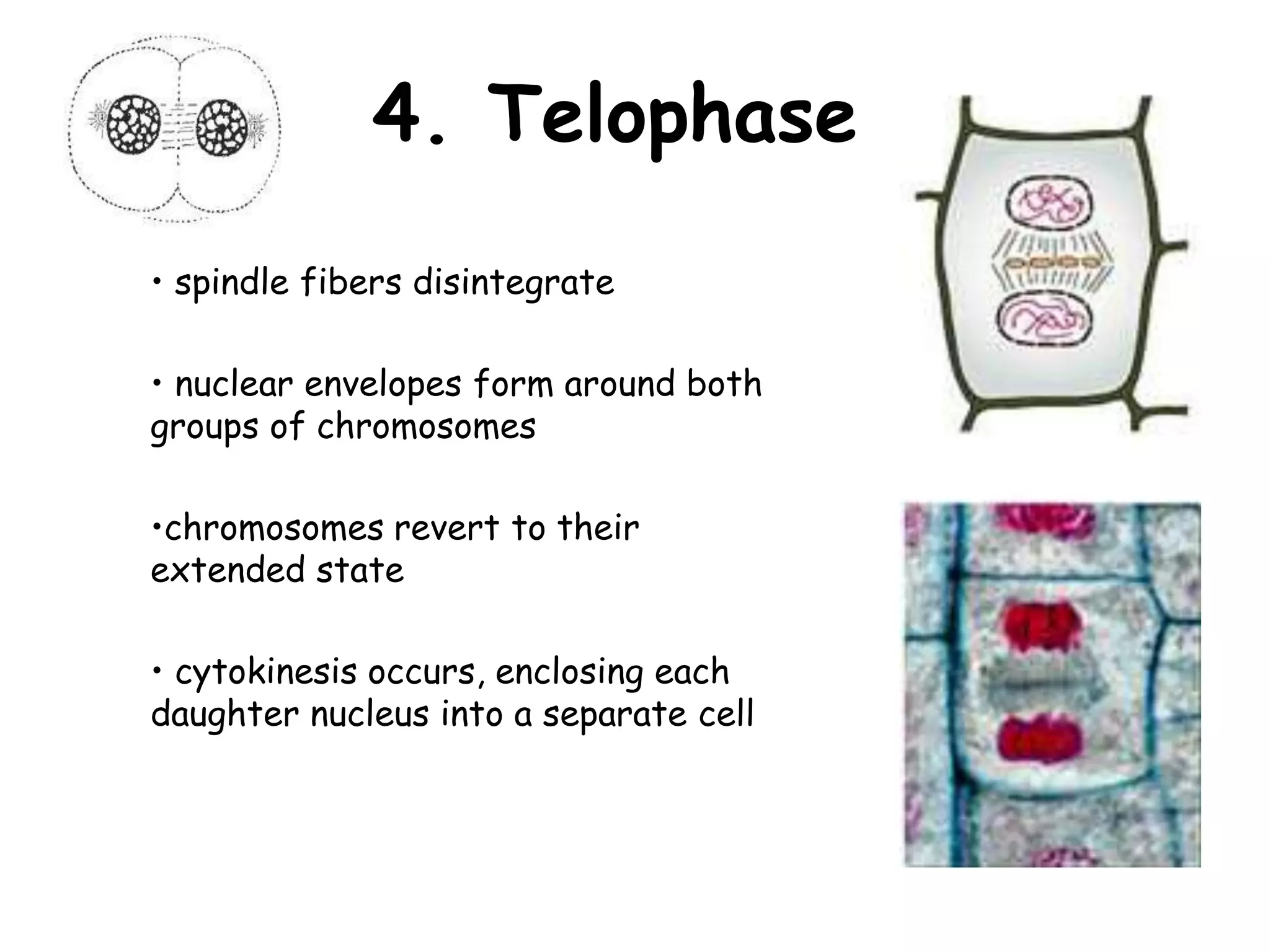 4. Telophase

• spindle fibers disintegrate

• nuclear envelopes form around both groups of chromosomes

•chromosomes revert to their extended state

• cytokinesis occurs, enclosing each daughter nucleus into a separate cell